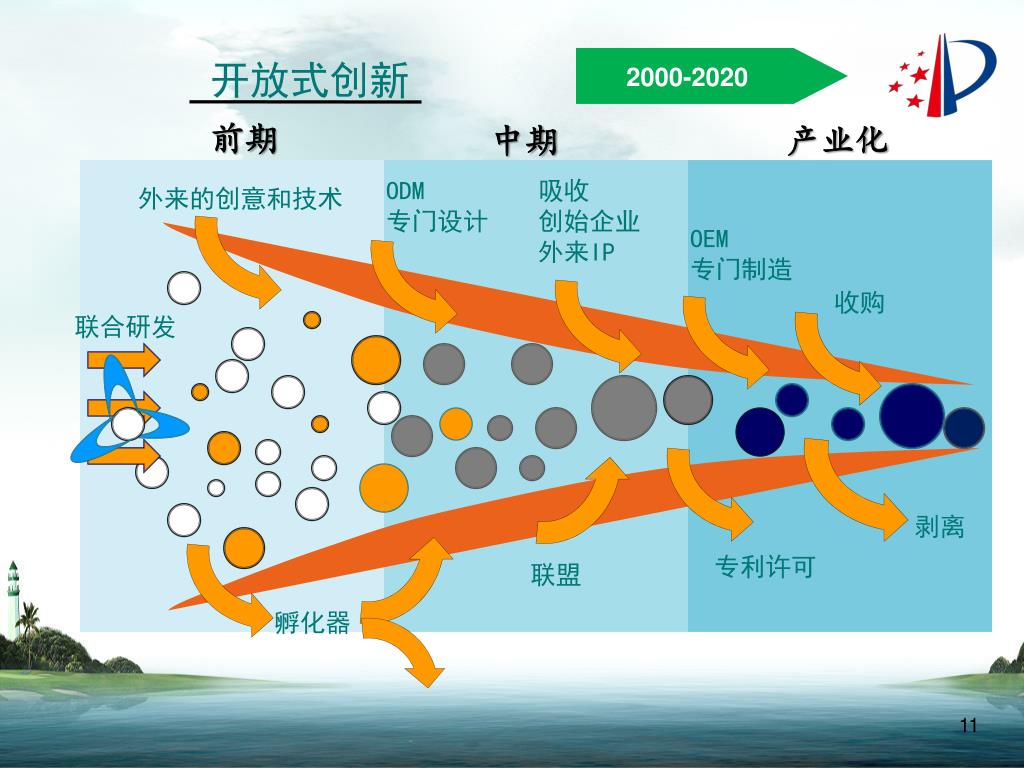 开放式创新

2000-2020

前期 中期 产业化

外来的创意和技术

ODM
专门设计

吸收
创始企业
外来IP

OEM
专门制造

收购

联合研发

剥离

专利许可

联盟

孵化器

11